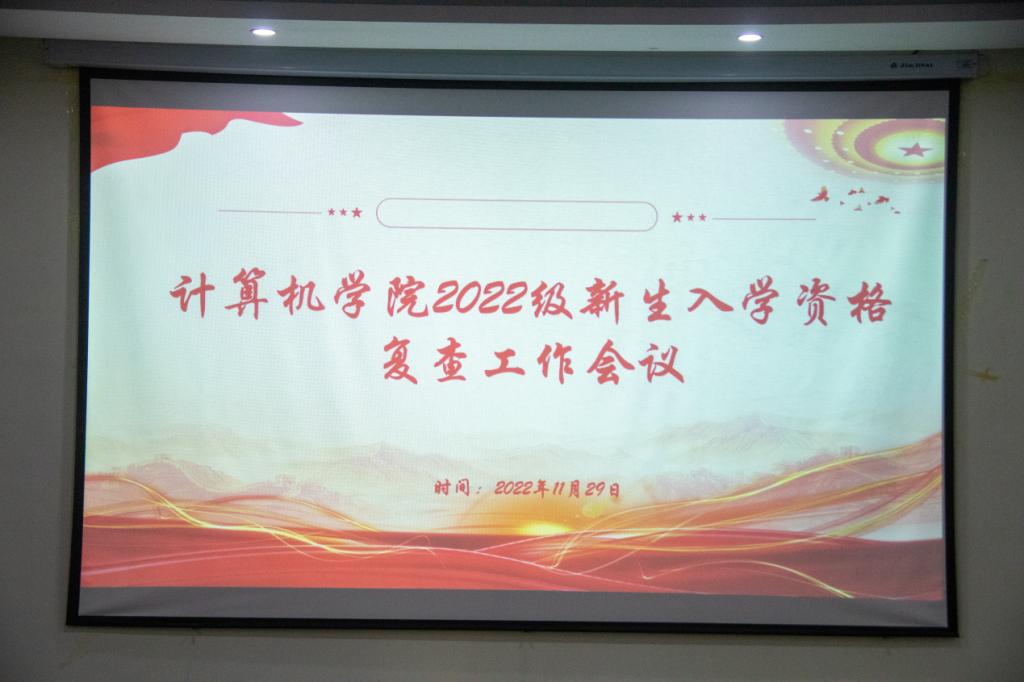 计算机学院2022级新生入学资格复查工作会议

时间：2022年11月29日